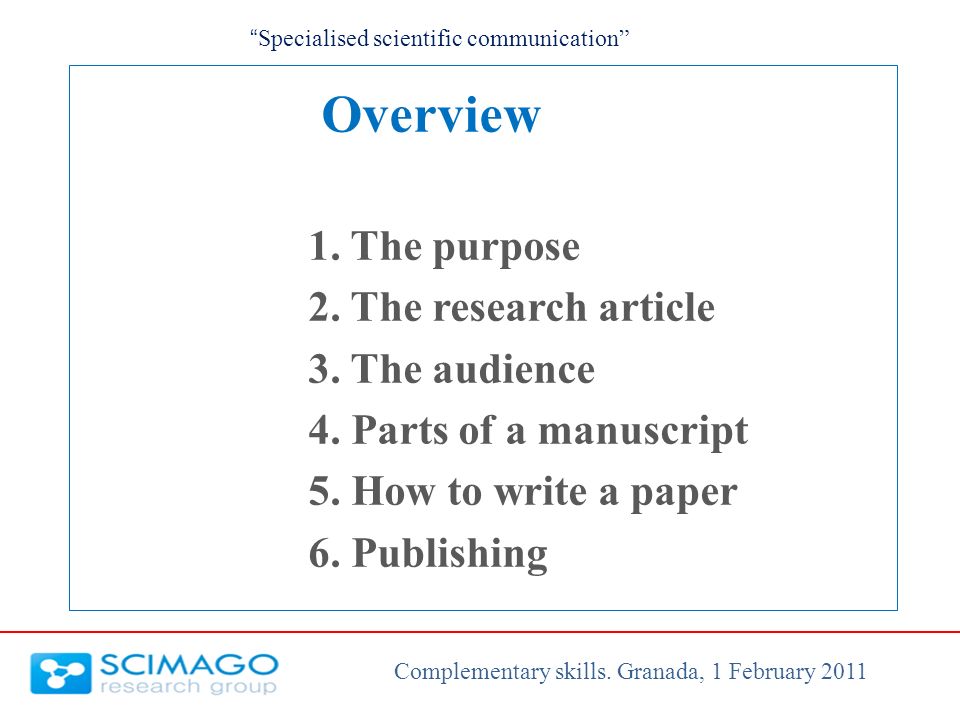 “Specialised scientific communication”

Overview

1. The purpose
2. The research article
3. The audience
4. Parts of a manuscript
5. How to write a paper
6. Publishing

SCIMAGO
research group

Complementary skills. Granada, 1 February 2011